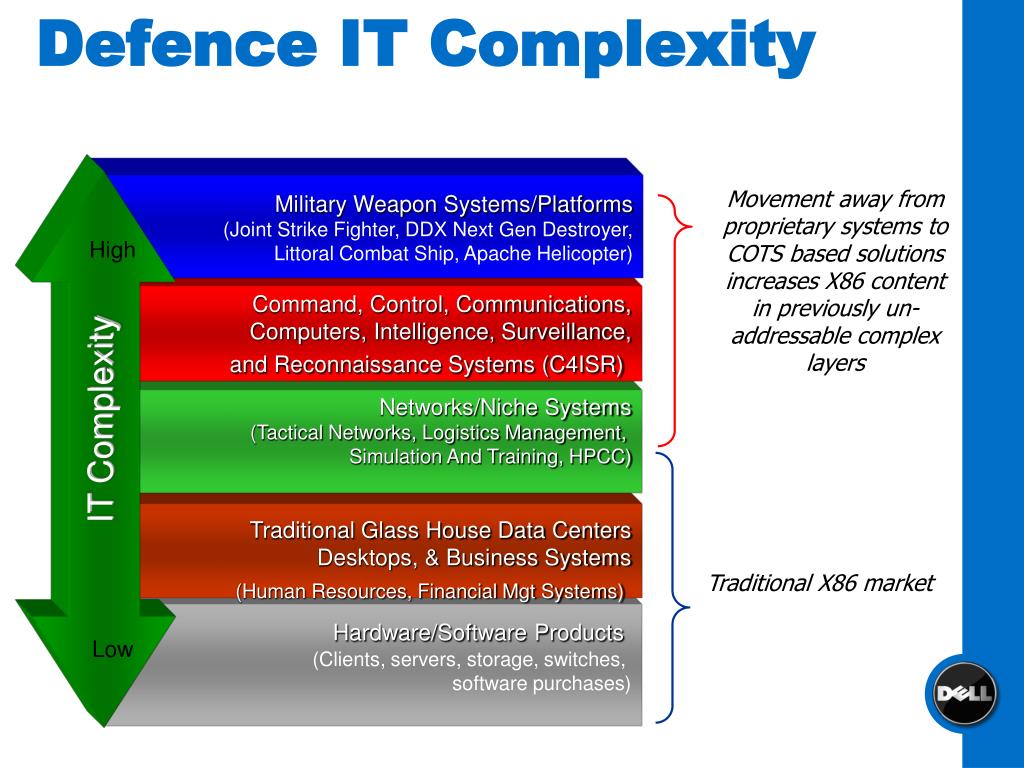 Defence IT Complexity

High

IT Complexity

Low

Military Weapon Systems/Platforms
(Joint Strike Fighter, DDX Next Gen Destroyer, Littoral Combat Ship, Apache Helicopter)

Command, Control, Communications, Computers, Intelligence, Surveillance, and Reconnaissance Systems (C4ISR)

Networks/Niche Systems
(Tactical Networks, Logistics Management, Simulation And Training, HPCC)

Traditional Glass House Data Centers Desktops, & Business Systems
(Human Resources, Financial Mgt Systems)

Hardware/Software Products
(Clients, servers, storage, switches, software purchases)

Movement away from proprietary systems to COTS based solutions increases X86 content in previously un-addressable complex layers

Traditional X86 market

DELL